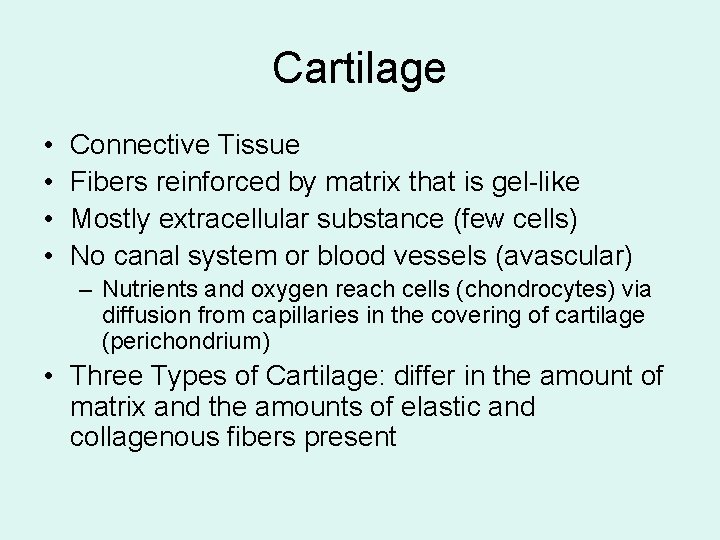 Cartilage

• Connective Tissue
• Fibers reinforced by matrix that is gel-like
• Mostly extracellular substance (few cells)
• No canal system or blood vessels (avascular)
– Nutrients and oxygen reach cells (chondrocytes) via diffusion from capillaries in the covering of cartilage (perichondrium)
• Three Types of Cartilage: differ in the amount of matrix and the amounts of elastic and collagenous fibers present